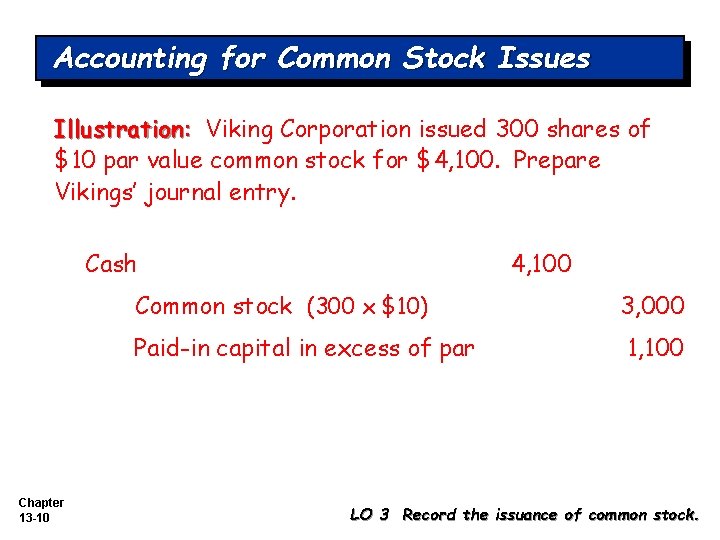 Accounting for Common Stock Issues

Illustration: Viking Corporation issued 300 shares of \$10 par value common stock for \$4,100. Prepare Vikings' journal entry.

| | | |
|---|---|---|
| Cash | 4,100 | |
| Common stock (300 x \$10) | | 3,000 |
| Paid-in capital in excess of par | | 1,100 |

Chapter 13-10

LO 3 Record the issuance of common stock.